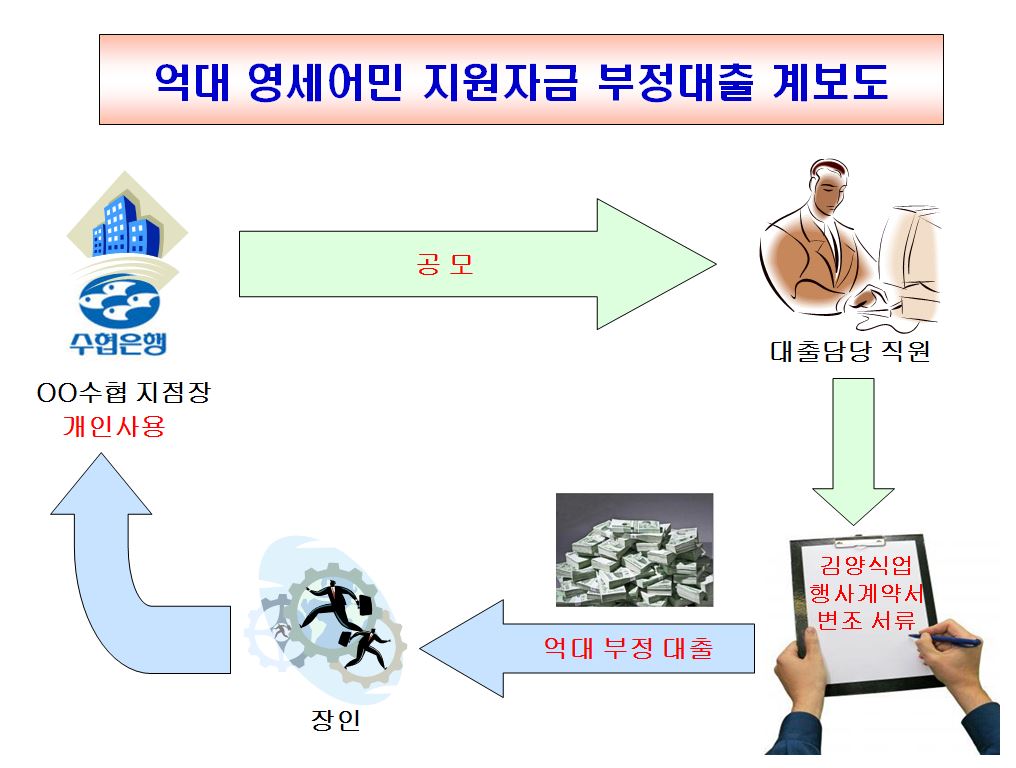 억대 영세어민 지원자금 부정대출 계보도

수협은행

OO수협 지점장
개인사용

공 모

대출담당 직원

김양식업
행사계약서
변조 서류

억대 부정 대출

장인